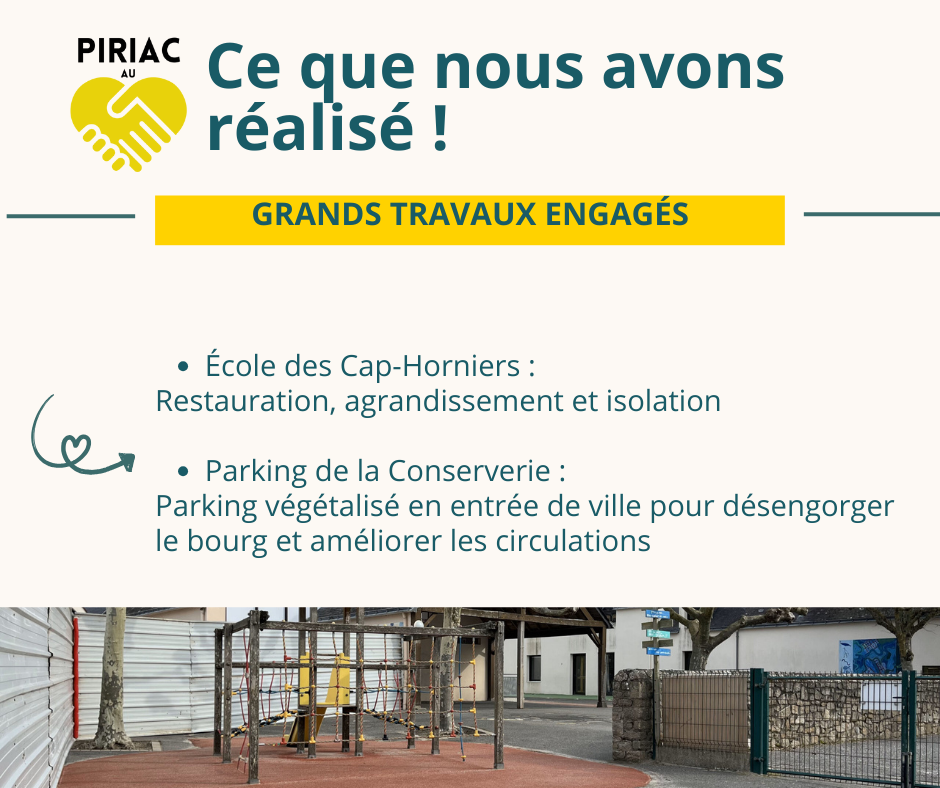 PIRIAC AU

Ce que nous avons réalisé !

GRANDS TRAVAUX ENGAGÉS

• École des Cap-Horniers :
Restauration, agrandissement et isolation

• Parking de la Conserverie :
Parking végétalisé en entrée de ville pour désengorger le bourg et améliorer les circulations